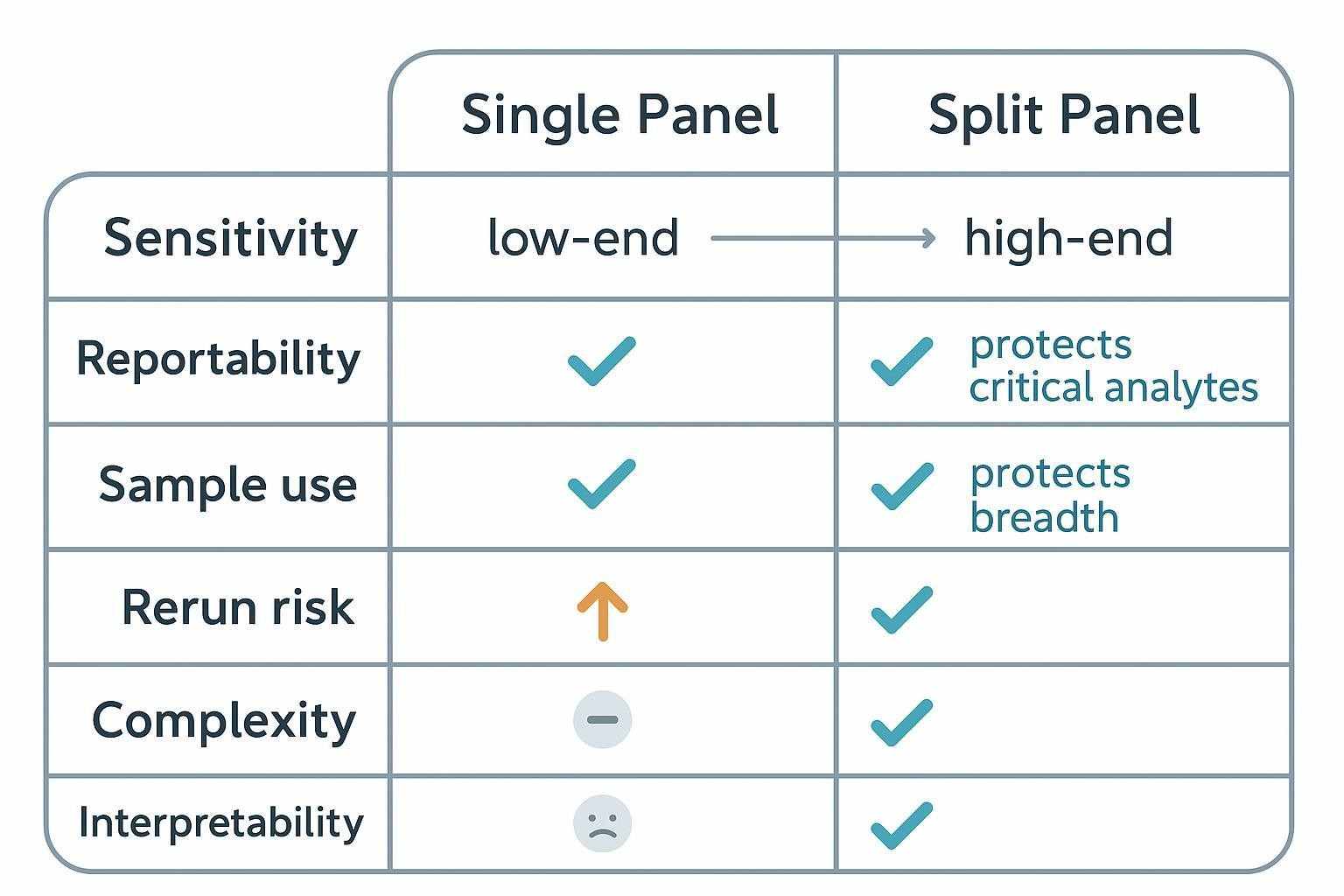 | | Single Panel | Split Panel |
|---|---|---|
| Sensitivity | low-end → | high-end |
| Reportability | ✓ | ✓ protects critical analytes |
| Sample use | ✓ | ✓ protects breadth |
| Rerun risk | ↑ | ✓ |
| Complexity | − | ✓ |
| Interpretability | ☹ | ✓ |